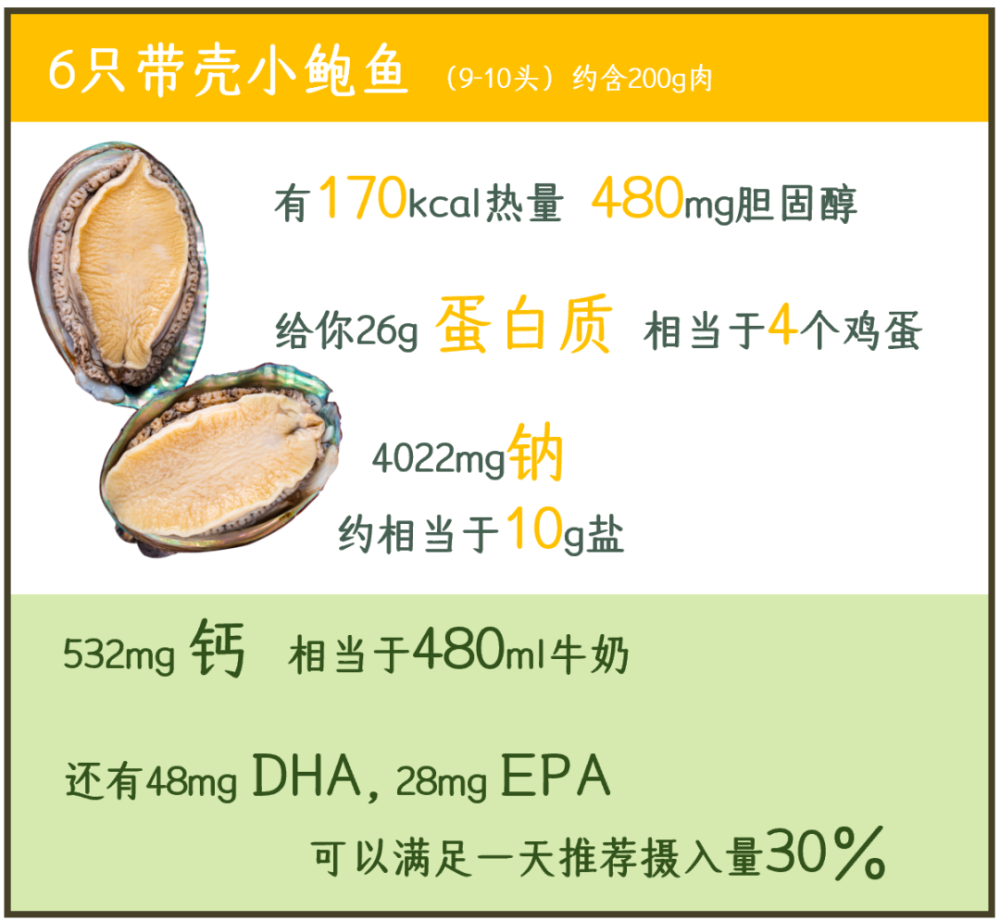 6只带壳小鲍鱼 （9-10头）约含200g肉

有170kcal热量 480mg胆固醇

给你26g 蛋白质 相当于4个鸡蛋

4022mg钠

约相当于10g盐

532mg 钙 相当于480ml牛奶

还有48mg DHA，28mg EPA

可以满足一天推荐摄入量30%